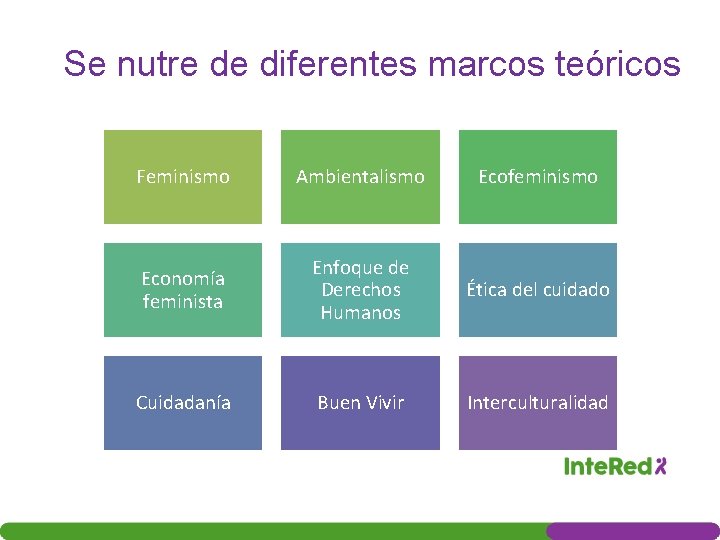 Se nutre de diferentes marcos teóricos

Feminismo

Ambientalismo

Ecofeminismo

Economía feminista

Enfoque de Derechos Humanos

Ética del cuidado

Cuidadanía

Buen Vivir

Interculturalidad

InteRed